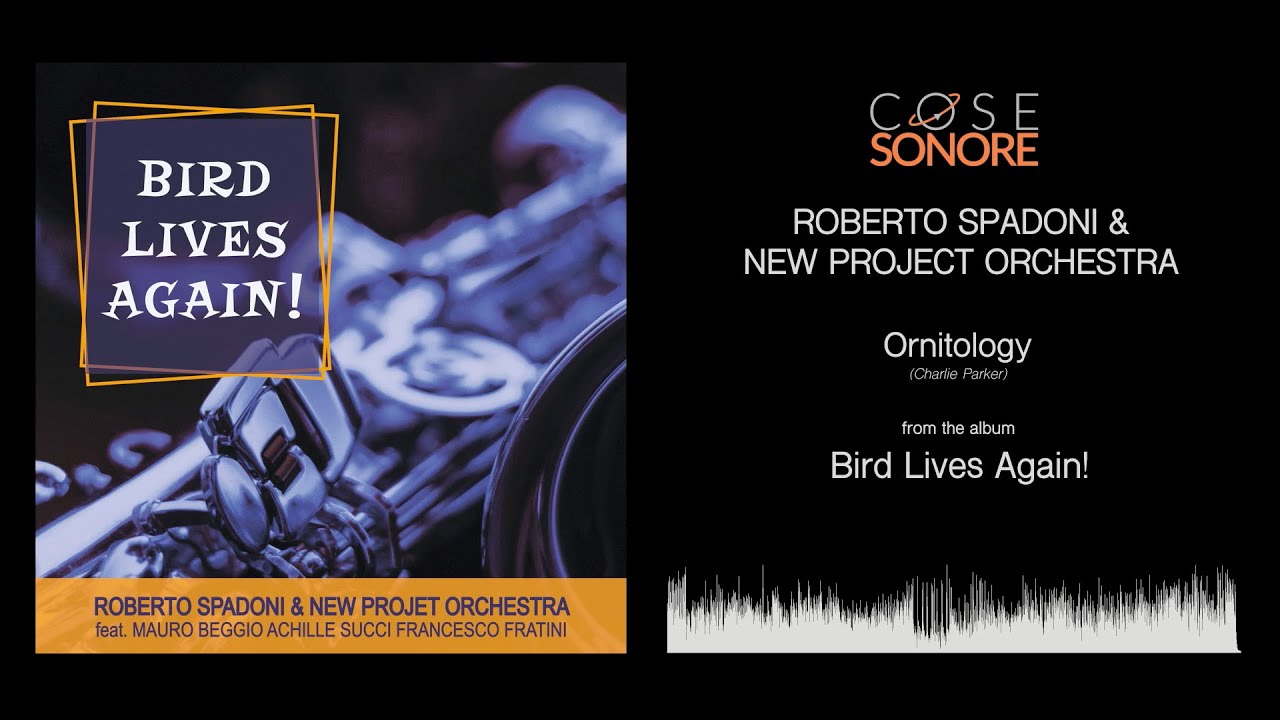 BIRD LIVES AGAIN!

ROBERTO SPADONI & NEW PROJET ORCHESTRA
feat. MAURO BEGGIO ACHILLE SUCCI FRANCESCO FRATINI

COSE SONORE

ROBERTO SPADONI & NEW PROJECT ORCHESTRA

Ornitology
(Charlie Parker)

from the album
Bird Lives Again!